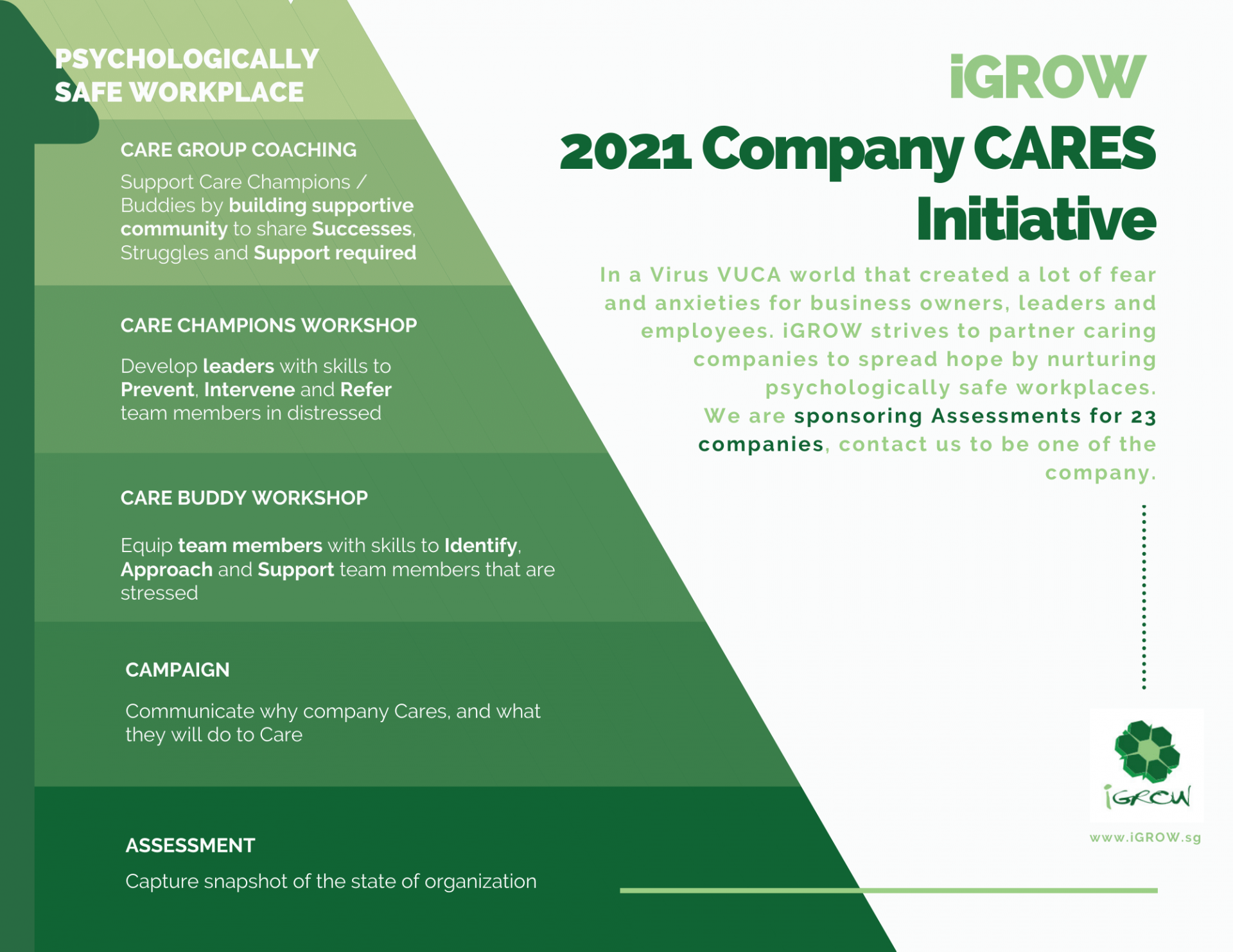 PSYCHOLOGICALLY SAFE WORKPLACE

CARE GROUP COACHING

Support Care Champions / Buddies by building supportive community to share Successes, Struggles and Support required

CARE CHAMPIONS WORKSHOP

Develop leaders with skills to Prevent, Intervene and Refer team members in distressed

CARE BUDDY WORKSHOP

Equip team members with skills to Identify, Approach and Support team members that are stressed

CAMPAIGN

Communicate why company Cares, and what they will do to Care

ASSESSMENT

Capture snapshot of the state of organization

iGROW

2021 Company CARES Initiative

In a Virus VUCA world that created a lot of fear and anxieties for business owners, leaders and employees. iGROW strives to partner caring companies to spread hope by nurturing psychologically safe workplaces. We are sponsoring Assessments for 23 companies, contact us to be one of the company.

iGROW

www.iGROW.sg